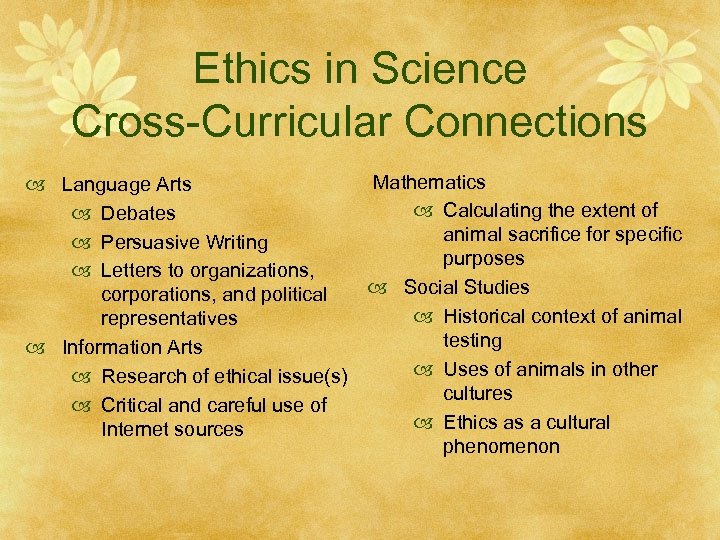 Ethics in Science
Cross-Curricular Connections

Language Arts
Debates
Persuasive Writing
Letters to organizations, corporations, and political representatives
Information Arts
Research of ethical issue(s)
Critical and careful use of Internet sources

Mathematics
Calculating the extent of animal sacrifice for specific purposes
Social Studies
Historical context of animal testing
Uses of animals in other cultures
Ethics as a cultural phenomenon